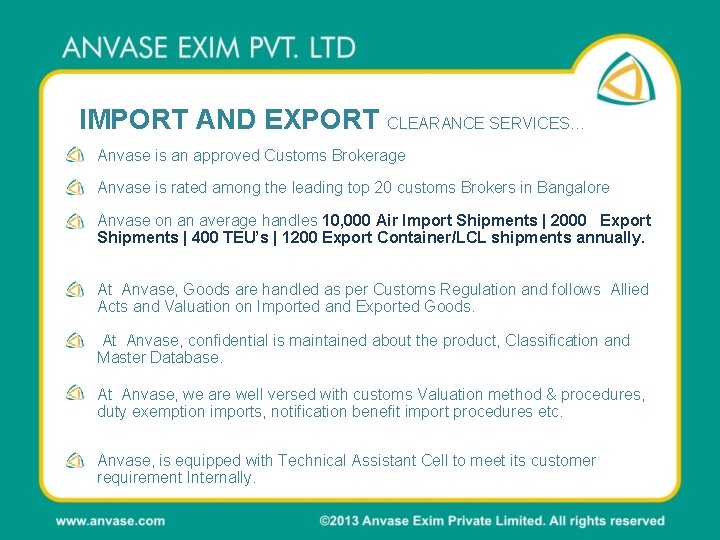 ANVASE EXIM PVT. LTD

IMPORT AND EXPORT CLEARANCE SERVICES…

Anvase is an approved Customs Brokerage

Anvase is rated among the leading top 20 customs Brokers in Bangalore

Anvase on an average handles 10,000 Air Import Shipments | 2000 Export Shipments | 400 TEU's | 1200 Export Container/LCL shipments annually.

At Anvase, Goods are handled as per Customs Regulation and follows Allied Acts and Valuation on Imported and Exported Goods.

At Anvase, confidential is maintained about the product, Classification and Master Database.

At Anvase, we are well versed with customs Valuation method & procedures, duty exemption imports, notification benefit import procedures etc.

Anvase, is equipped with Technical Assistant Cell to meet its customer requirement Internally.

www.anvase.com

©2013 Anvase Exim Private Limited. All rights reserved